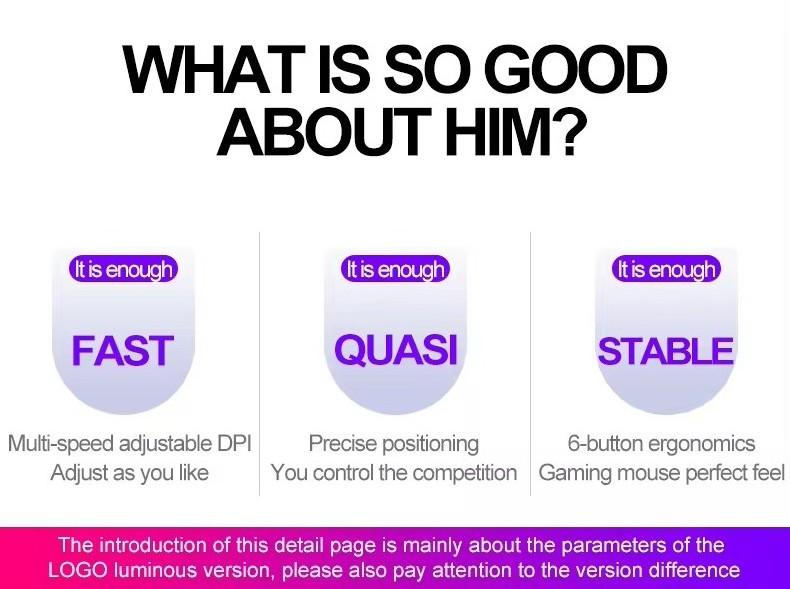 WHAT IS SO GOOD ABOUT HIM?

It is enough

FAST

Multi-speed adjustable DPI
Adjust as you like

It is enough

QUASI

Precise positioning
You control the competition

It is enough

STABLE

6-button ergonomics
Gaming mouse perfect feel

The introduction of this detail page is mainly about the parameters of the LOGO luminous version, please also pay attention to the version difference